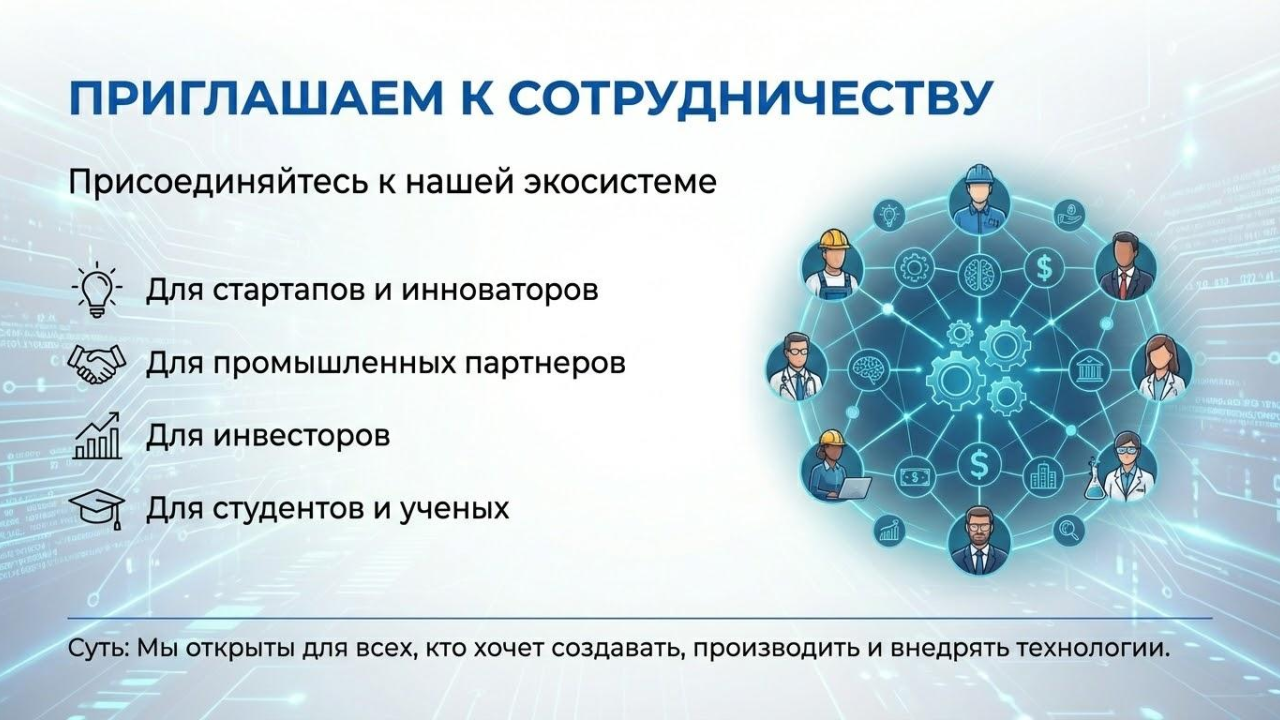 ПРИГЛАШАЕМ К СОТРУДНИЧЕСТВУ

Присоединяйтесь к нашей экосистеме

Для стартапов и инноваторов

Для промышленных партнеров

Для инвесторов

Для студентов и ученых

Суть: Мы открыты для всех, кто хочет создавать, производить и внедрять технологии.